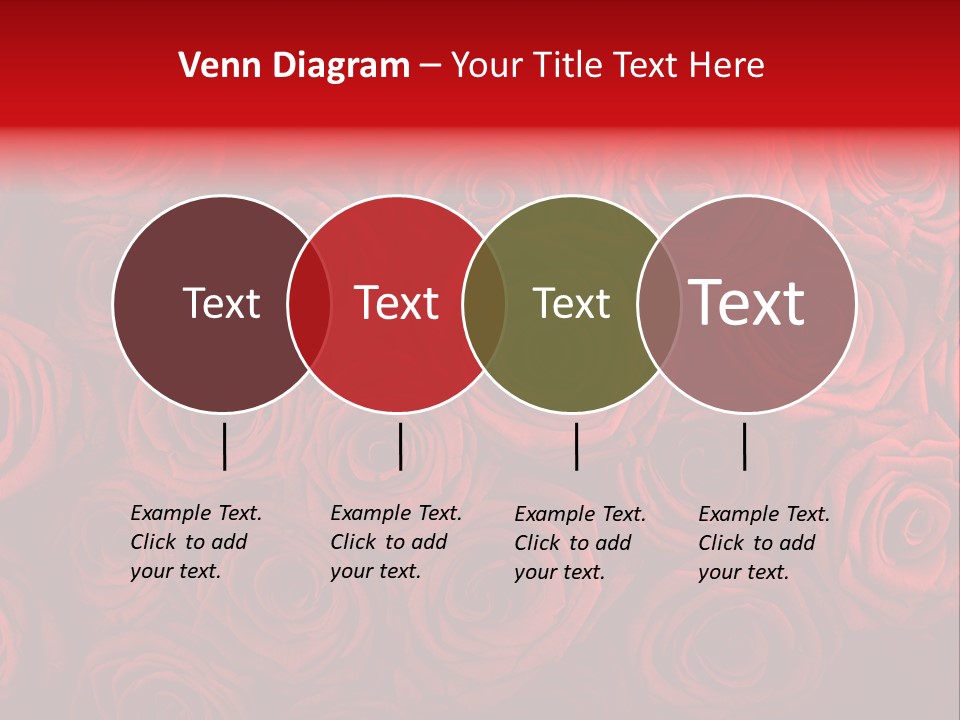 Venn Diagram – Your Title Text Here

Text

Text

Text

Text

Example Text. Click to add your text.

Example Text. Click to add your text.

Example Text. Click to add your text.

Example Text. Click to add your text.